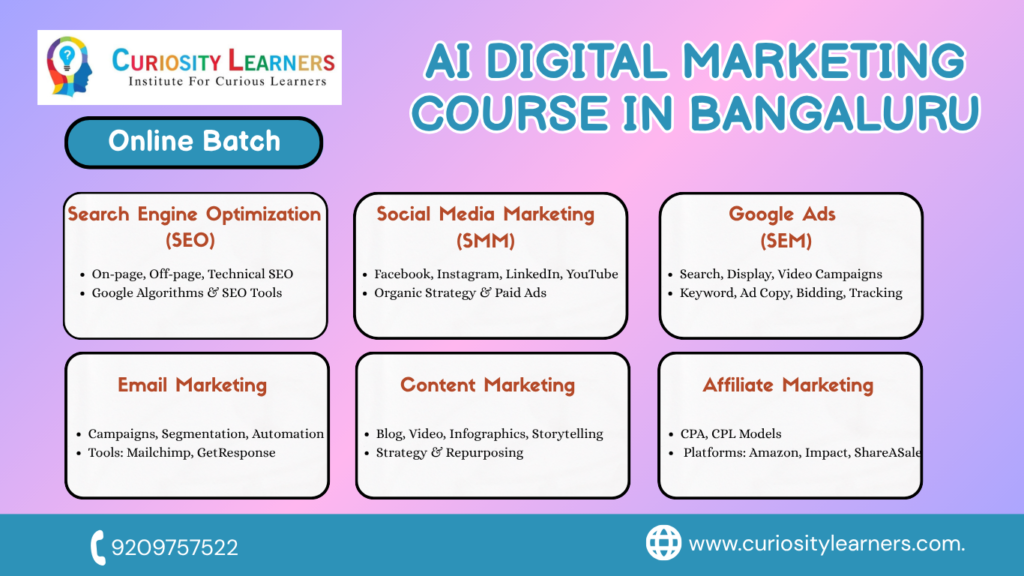 CURIOSITY LEARNERS
Institute For Curious Learners

AI DIGITAL MARKETING COURSE IN BANGALURU

Online Batch

Search Engine Optimization (SEO)
- On-page, Off-page, Technical SEO
- Google Algorithms & SEO Tools

Social Media Marketing (SMM)
- Facebook, Instagram, LinkedIn, YouTube
- Organic Strategy & Paid Ads

Google Ads (SEM)
- Search, Display, Video Campaigns
- Keyword, Ad Copy, Bidding, Tracking

Email Marketing
- Campaigns, Segmentation, Automation
- Tools: Mailchimp, GetResponse

Content Marketing
- Blog, Video, Infographics, Storytelling
- Strategy & Repurposing

Affiliate Marketing
- CPA, CPL Models
- Platforms: Amazon, Impact, ShareASale

9209757522

www.curiositylearners.com.